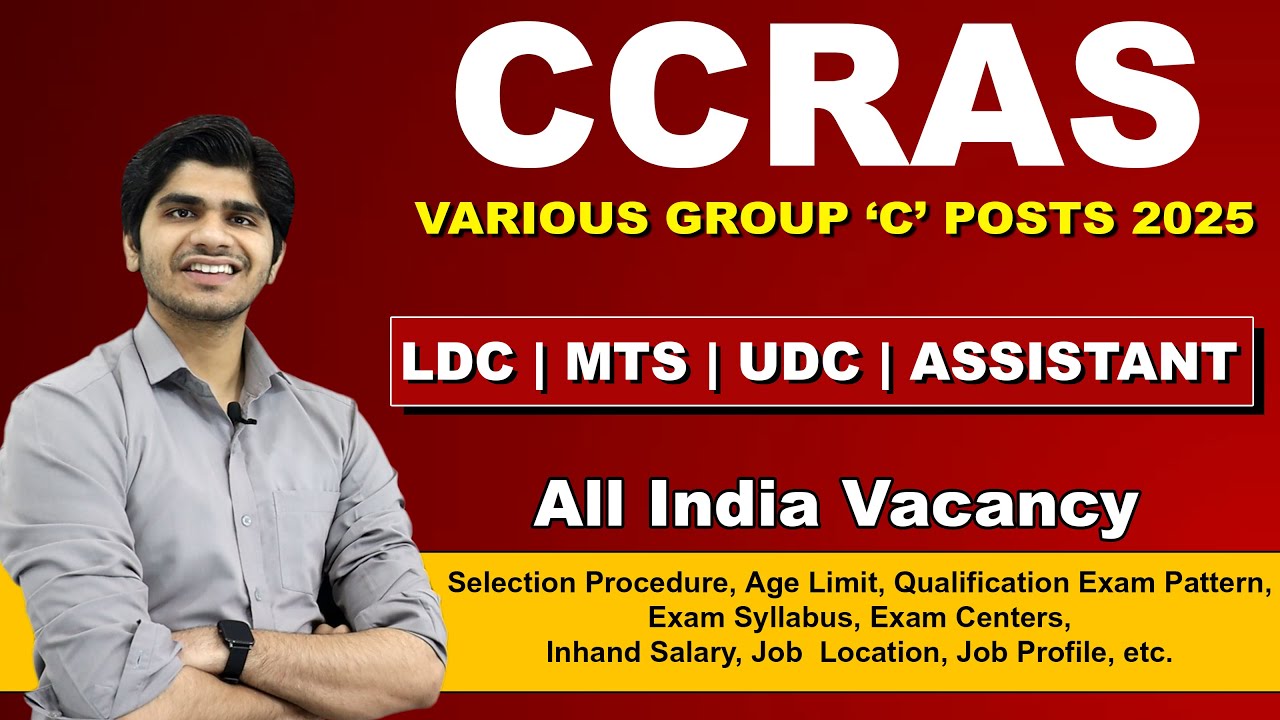 CCRAS

VARIOUS GROUP ‘C’ POSTS 2025

LDC | MTS | UDC | ASSISTANT

All India Vacancy

Selection Procedure, Age Limit, Qualification Exam Pattern, Exam Syllabus, Exam Centers, Inhand Salary, Job Location, Job Profile, etc.